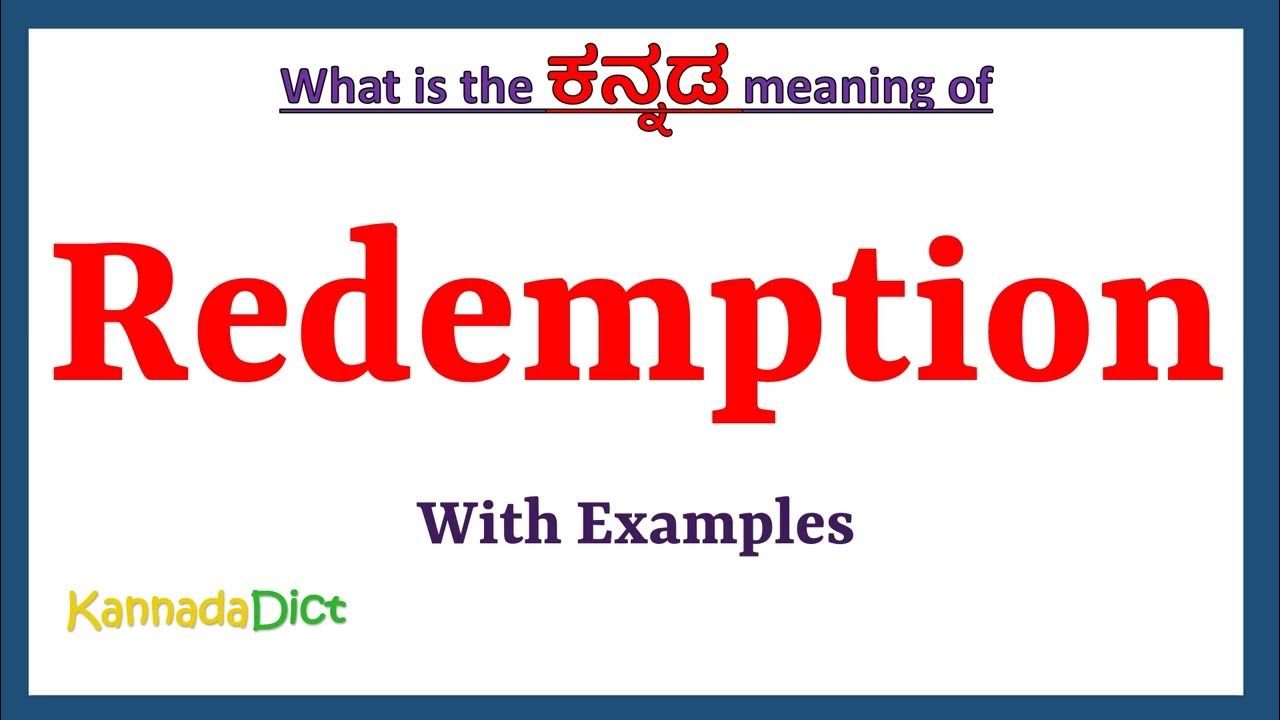 What is the ಕನ್ನಡ meaning of

Redemption

With Examples

KannadaDict